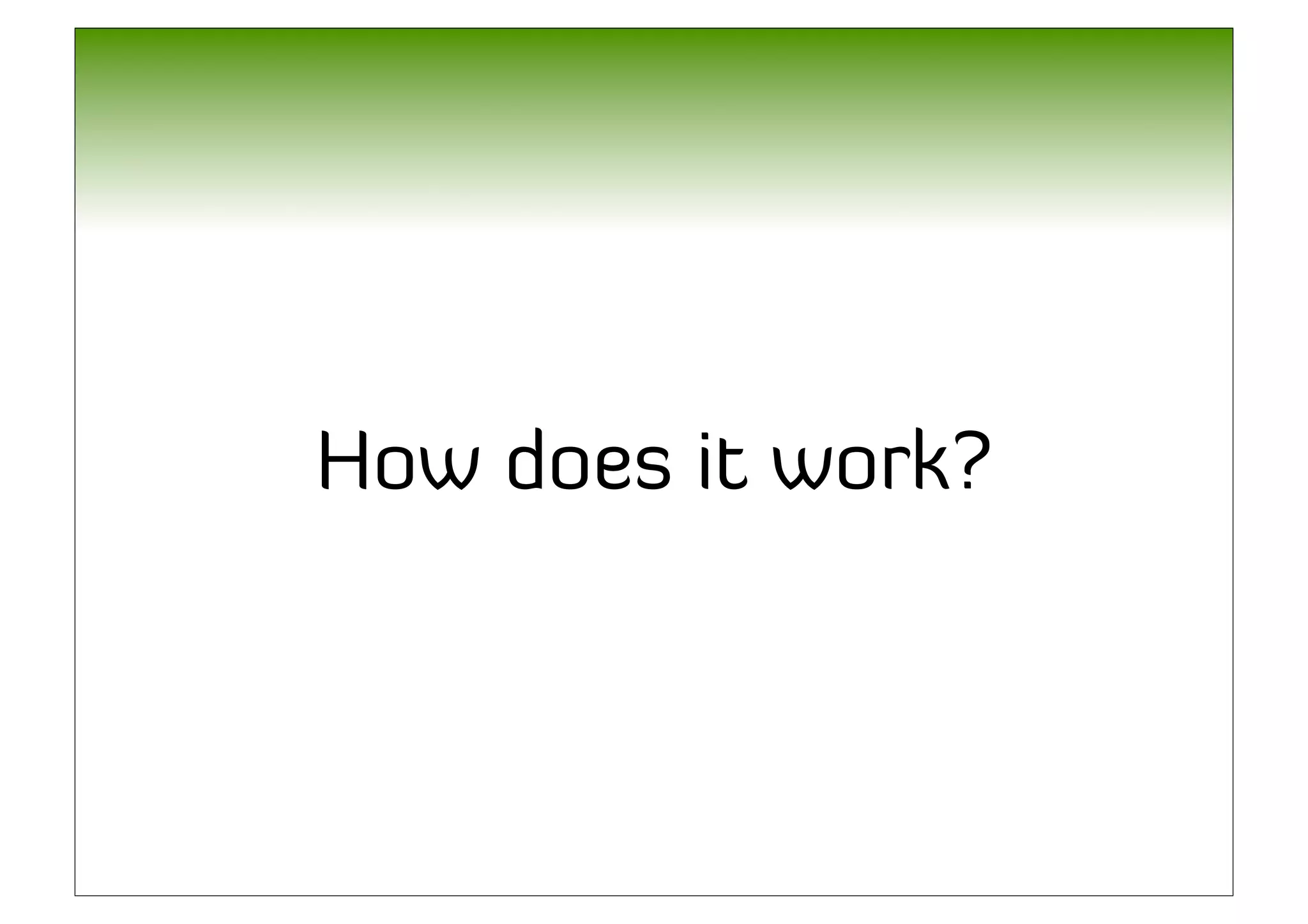 How does it work?